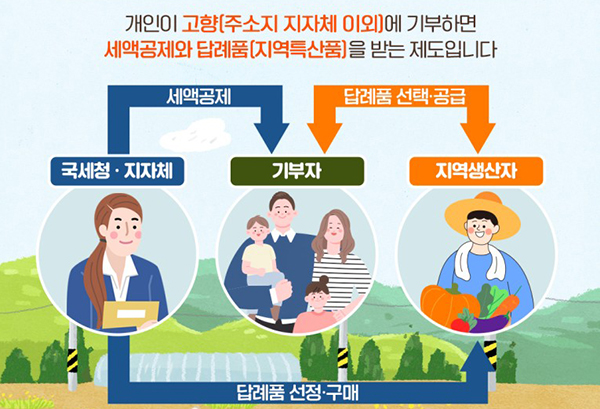 개인이 고향(주소지 지자체 이외)에 기부하면
세액공제와 답례품(지역특산품)을 받는 제도입니다

세액공제

답례품 선택·공급

국세청 · 지자체

기부자

지역생산자

답례품 선정·구매